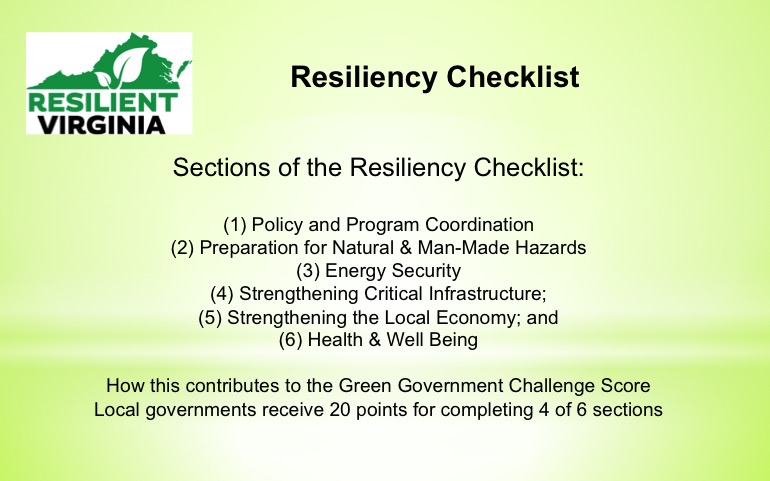 RESILIENT VIRGINIA

Resiliency Checklist

Sections of the Resiliency Checklist:

(1) Policy and Program Coordination
(2) Preparation for Natural & Man-Made Hazards
(3) Energy Security
(4) Strengthening Critical Infrastructure;
(5) Strengthening the Local Economy; and
(6) Health & Well Being

How this contributes to the Green Government Challenge Score
Local governments receive 20 points for completing 4 of 6 sections